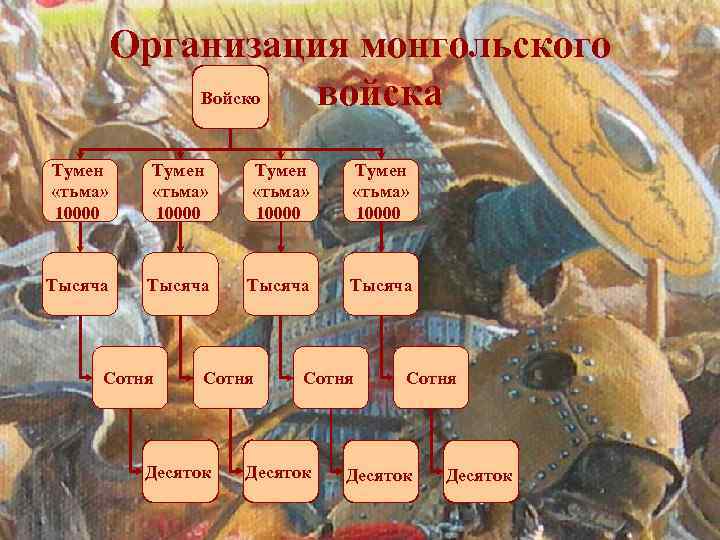 Организация монгольского войска

Войско

Тумен «тьма» 10000

Тумен «тьма» 10000

Тумен «тьма» 10000

Тумен «тьма» 10000

Тысяча

Тысяча

Тысяча

Тысяча

Сотня

Сотня

Сотня

Сотня

Десяток

Десяток

Десяток

Десяток